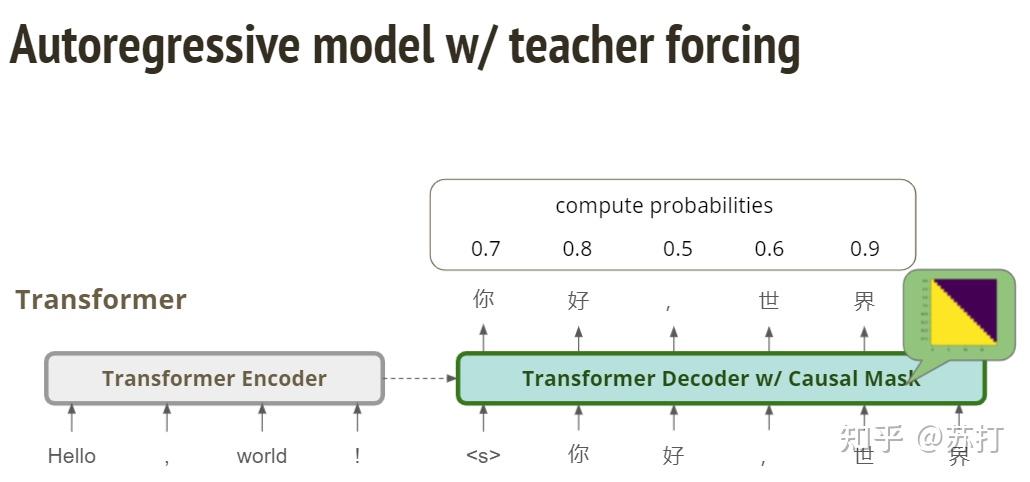 Autoregressive model w/ teacher forcing

compute probabilities

0.7 0.8 0.5 0.6 0.9

Transformer

你 好 , 世 界

Transformer Encoder

Transformer Decoder w/ Causal Mask

Hello , world !

<s> 你 好 , 世 界

知乎 @苏打